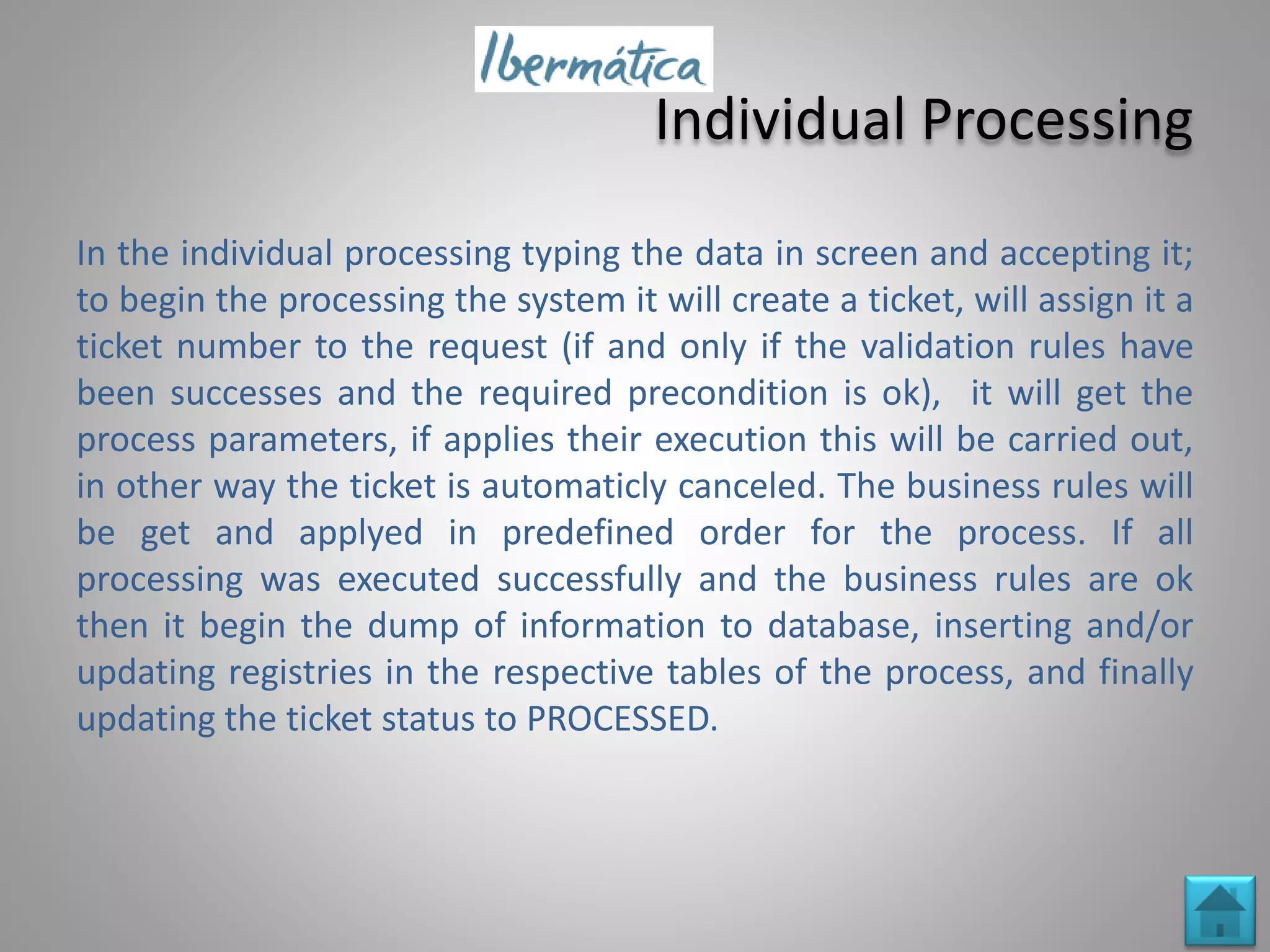 Ibermática

Individual Processing

In the individual processing typing the data in screen and accepting it; to begin the processing the system it will create a ticket, will assign it a ticket number to the request (if and only if the validation rules have been successes and the required precondition is ok), it will get the process parameters, if applies their execution this will be carried out, in other way the ticket is automaticly canceled. The business rules will be get and applyed in predefined order for the process. If all processing was executed successfully and the business rules are ok then it begin the dump of information to database, inserting and/or updating registries in the respective tables of the process, and finally updating the ticket status to PROCESSED.